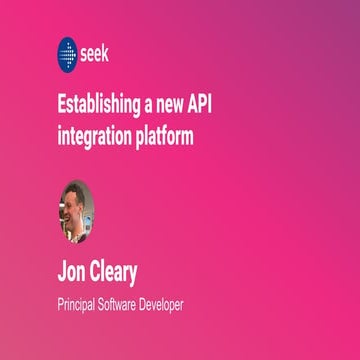 seek

Establishing a new API integration platform

Jon Cleary

Principal Software Developer